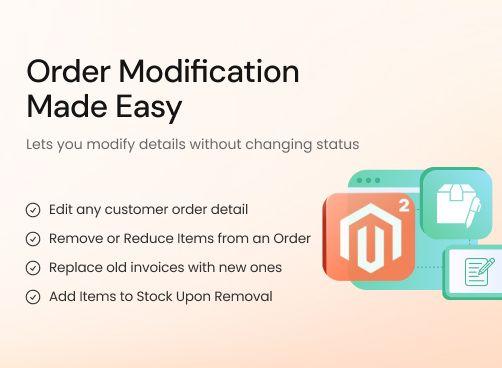 Order Modification Made Easy

Lets you modify details without changing status

Edit any customer order detail

Remove or Reduce Items from an Order

Replace old invoices with new ones

Add Items to Stock Upon Removal

2